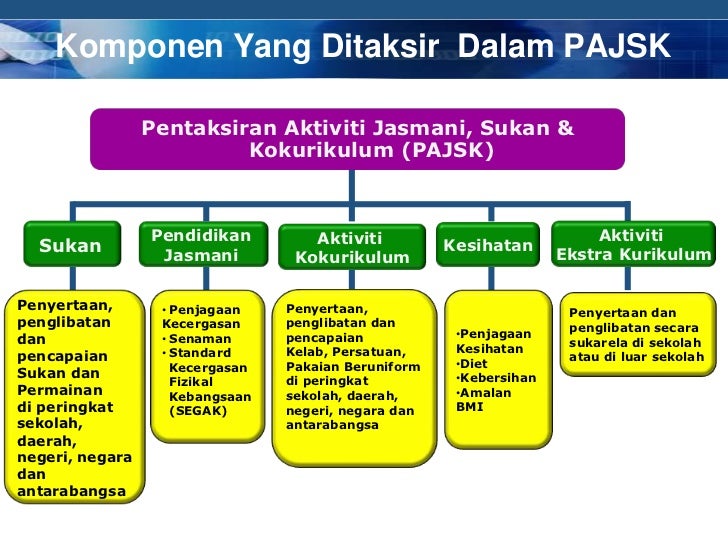 Komponen Yang Ditaksir Dalam PAJSK

Pentaksiran Aktiviti Jasmani, Sukan & Kokurikulum (PAJSK)

Sukan

Penyertaan, penglibatan dan pencapaian Sukan dan Permainan di peringkat sekolah, daerah, negeri, negara dan antarabangsa

Pendidikan Jasmani

• Penjagaan Kecergasan
• Senaman
• Standard Kecergasan Fizikal Kebangsaan (SEGAK)

Aktiviti Kokurikulum

Penyertaan, penglibatan dan pencapaian Kelab, Persatuan, Pakaian Beruniform di peringkat sekolah, daerah, negeri, negara dan antarabangsa

Kesihatan

•Penjagaan Kesihatan
•Diet
•Kebersihan
•Amalan BMI

Aktiviti Ekstra Kurikulum

Penyertaan dan penglibatan secara sukarela di sekolah atau di luar sekolah